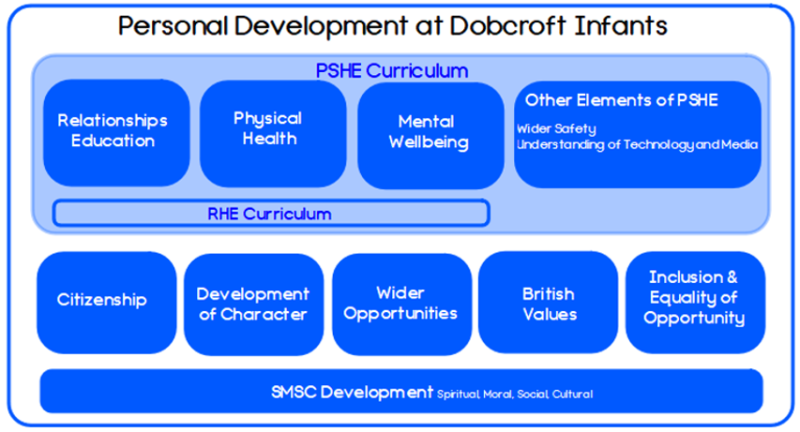 Personal Development at Dobcroft Infants

PSHE Curriculum

Relationships Education

Physical Health

Mental Wellbeing

Other Elements of PSHE

Wider Safety
Understanding of Technology and Media

RHE Curriculum

Citizenship

Development of Character

Wider Opportunities

British Values

Inclusion & Equality of Opportunity

SMSC Development Spiritual, Moral, Social, Cultural